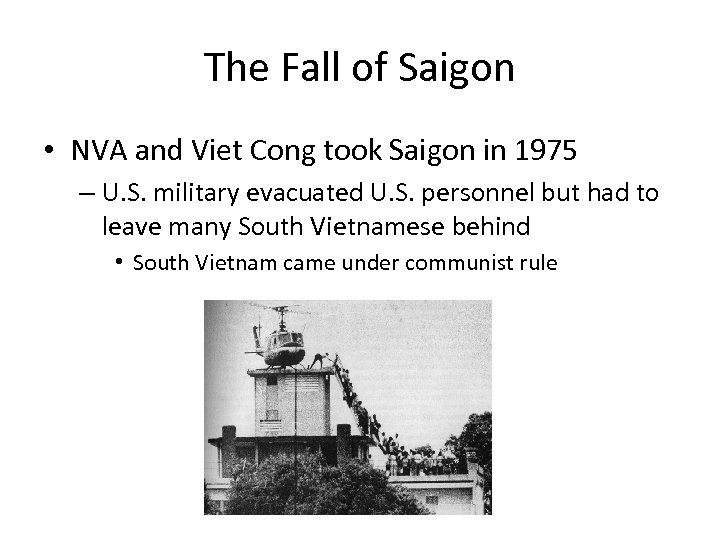 The Fall of Saigon

• NVA and Viet Cong took Saigon in 1975

– U.S. military evacuated U.S. personnel but had to leave many South Vietnamese behind

• South Vietnam came under communist rule